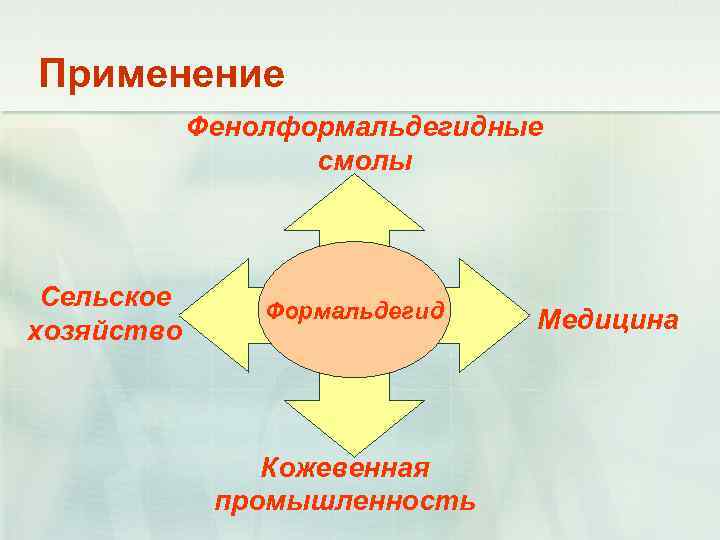 Применение

Фенолформальдегидные смолы

Сельское хозяйство

Формальдегид

Медицина

Кожевенная промышленность